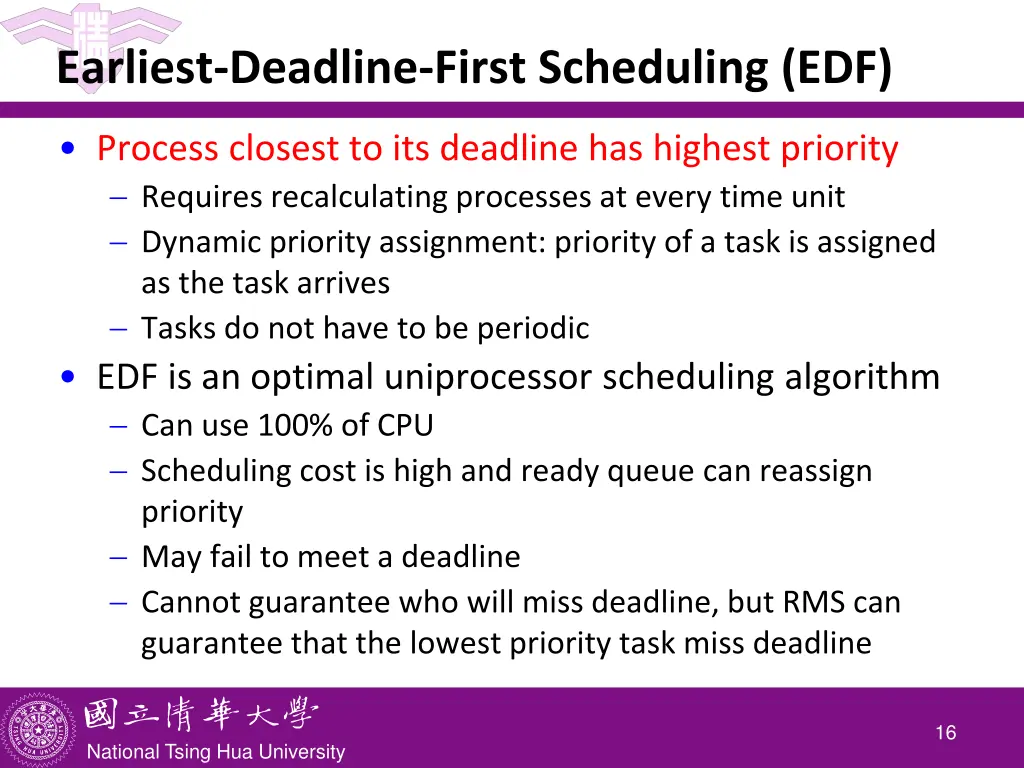 Earliest-Deadline-First Scheduling (EDF)

• Process closest to its deadline has highest priority
– Requires recalculating processes at every time unit
– Dynamic priority assignment: priority of a task is assigned as the task arrives
– Tasks do not have to be periodic

• EDF is an optimal uniprocessor scheduling algorithm
– Can use 100% of CPU
– Scheduling cost is high and ready queue can reassign priority
– May fail to meet a deadline
– Cannot guarantee who will miss deadline, but RMS can guarantee that the lowest priority task miss deadline

國立清華大學
National Tsing Hua University

16